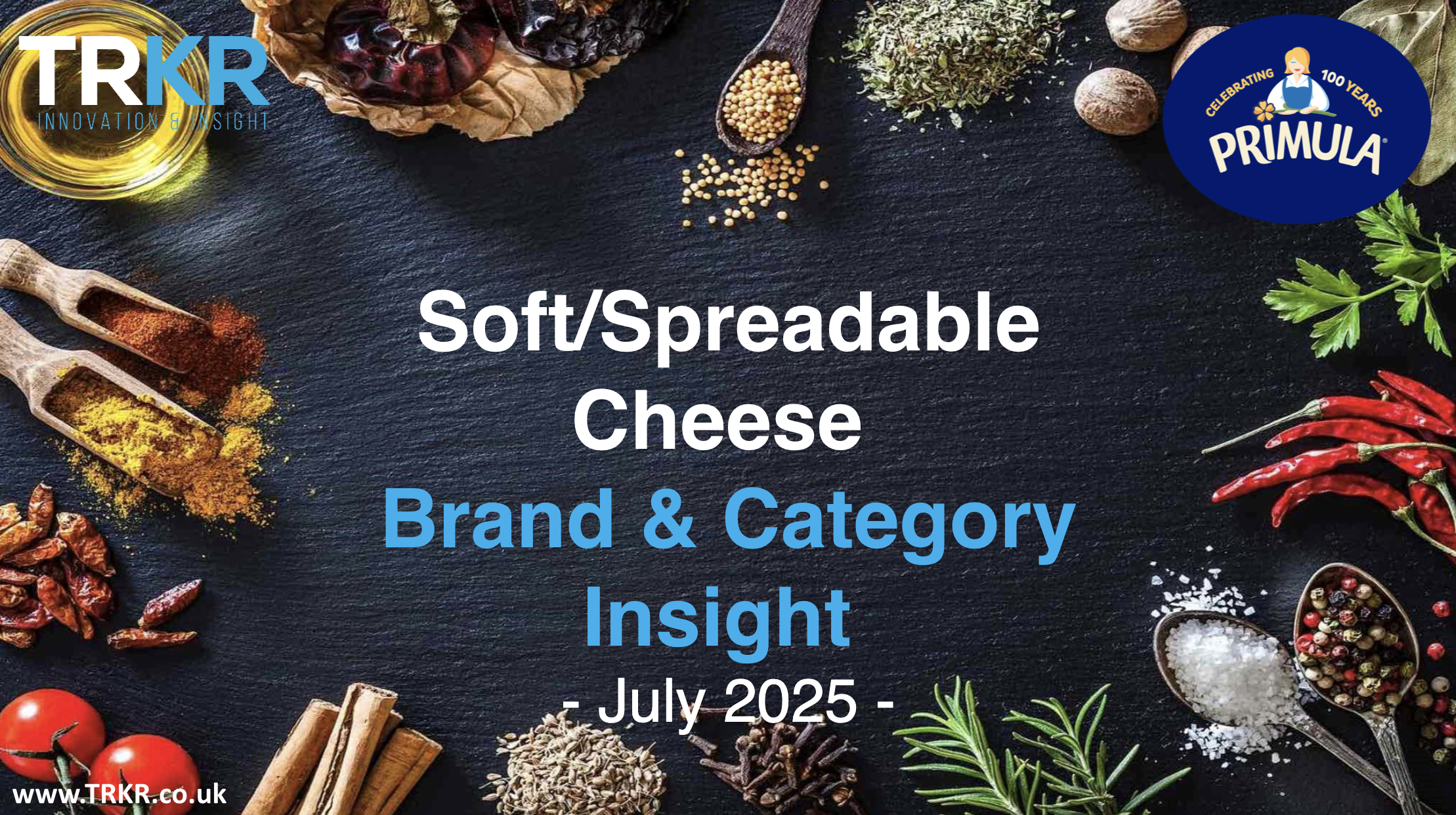 TRKR
INNOVATION & INSIGHT

CELEBRATING 100 YEARS
PRIMULA

Soft/Spreadable Cheese
Brand & Category Insight
- July 2025 -

www.TRKR.co.uk